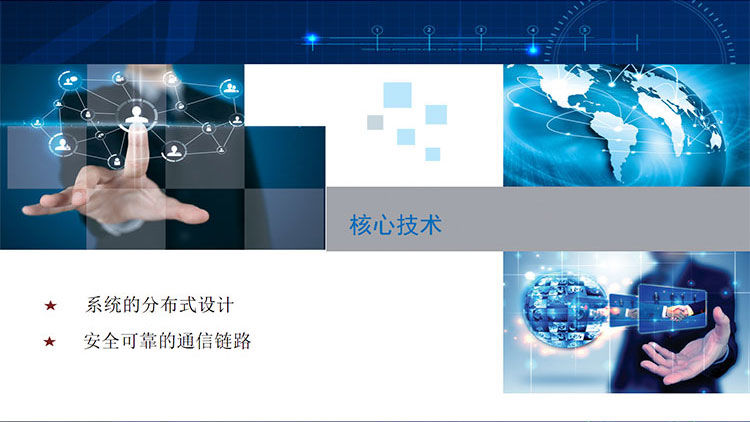 1 2 3 4 5

核心技术

★ 系统的分布式设计

★ 安全可靠的通信链路